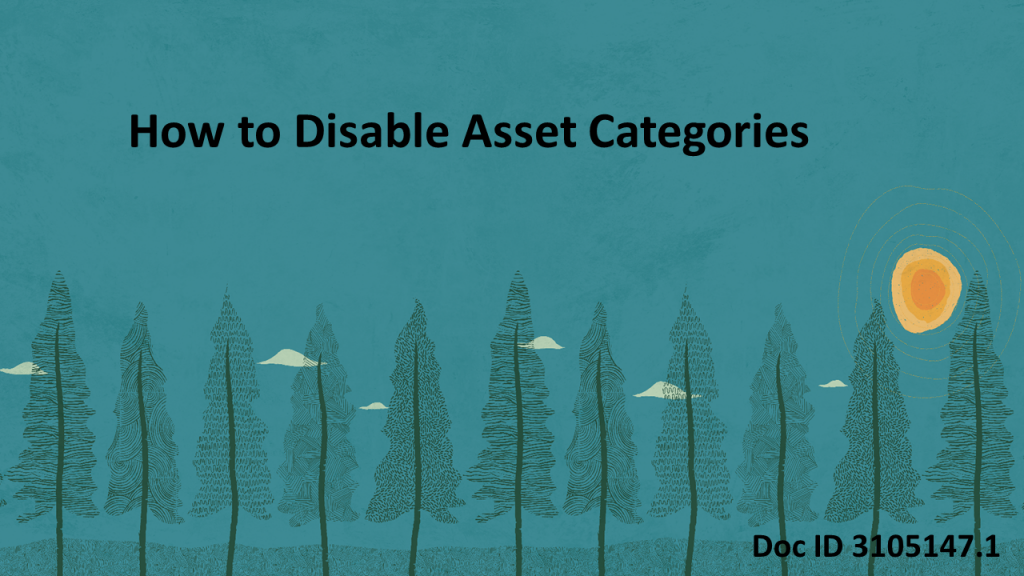 How to Disable Asset Categories

Doc ID 3105147.1